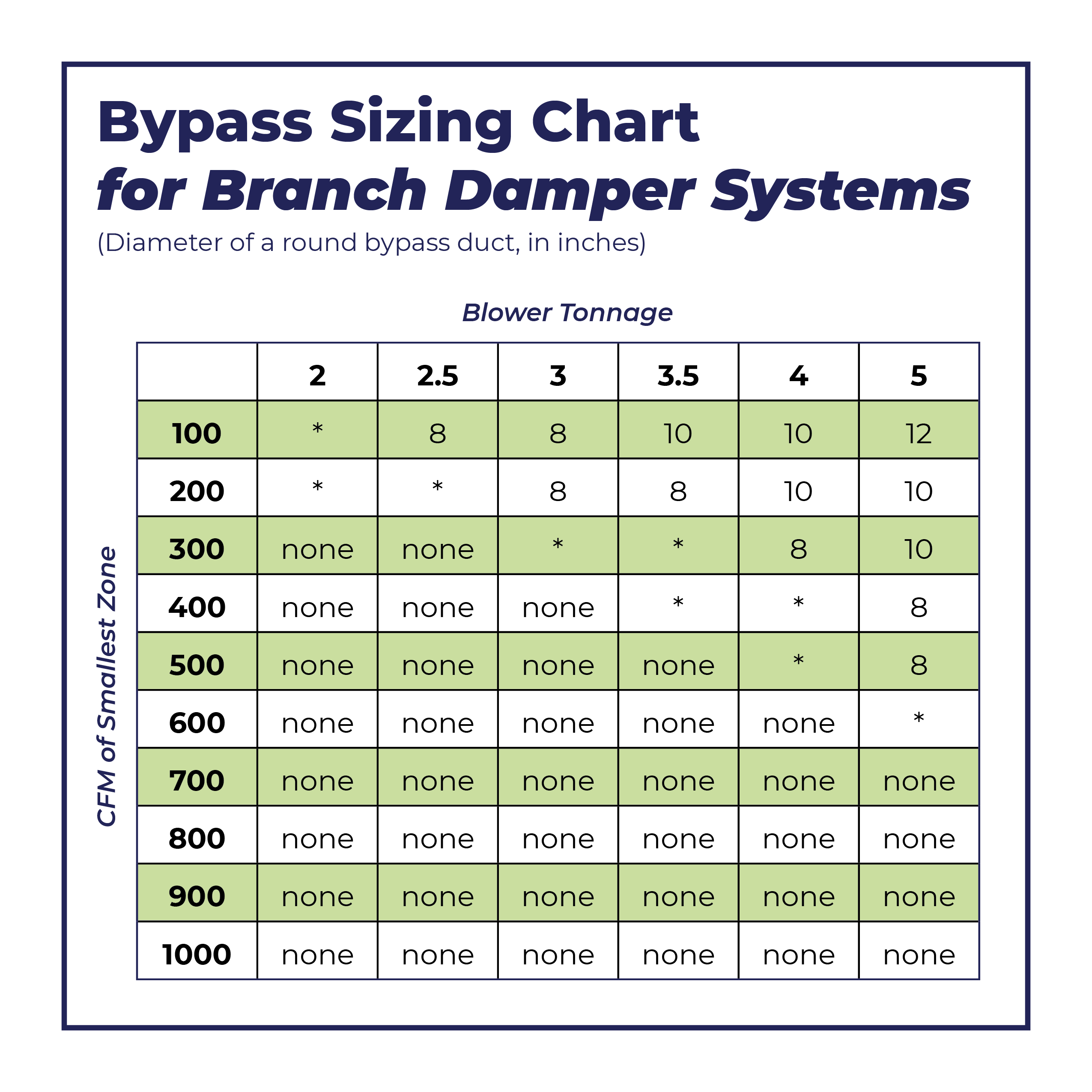 Bypass Sizing Chart
for Branch Damper Systems
(Diameter of a round bypass duct, in inches)

Blower Tonnage

CFM of Smallest Zone

|  | 2 | 2.5 | 3 | 3.5 | 4 | 5 |
|---|---|---|---|---|---|---|
| 100 | * | 8 | 8 | 10 | 10 | 12 |
| 200 | * | * | 8 | 8 | 10 | 10 |
| 300 | none | none | * | * | 8 | 10 |
| 400 | none | none | none | * | * | 8 |
| 500 | none | none | none | none | * | 8 |
| 600 | none | none | none | none | none | * |
| 700 | none | none | none | none | none | none |
| 800 | none | none | none | none | none | none |
| 900 | none | none | none | none | none | none |
| 1000 | none | none | none | none | none | none |